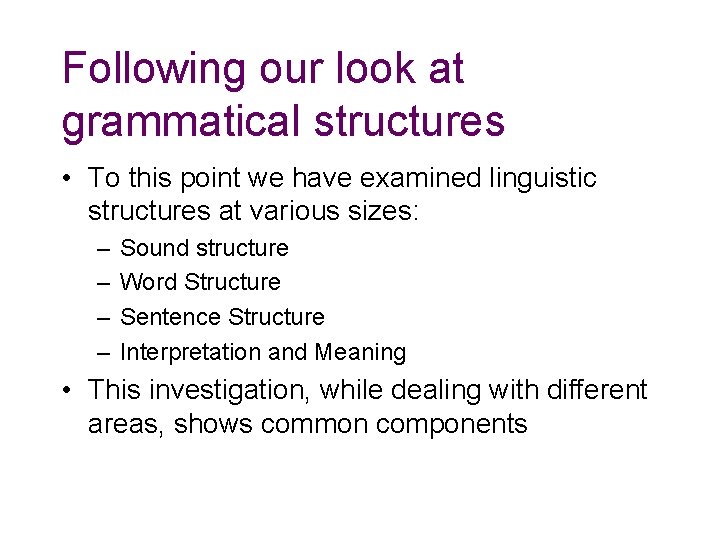 Following our look at grammatical structures

• To this point we have examined linguistic structures at various sizes:
– Sound structure
– Word Structure
– Sentence Structure
– Interpretation and Meaning
• This investigation, while dealing with different areas, shows common components